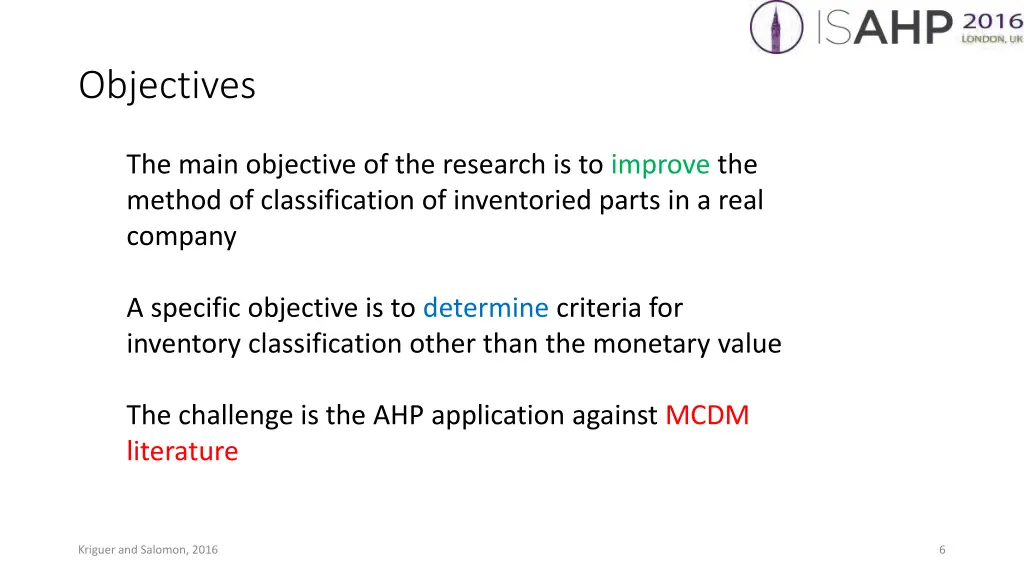 ISAHP 2016 LONDON, UK

Objectives

The main objective of the research is to improve the method of classification of inventoried parts in a real company

A specific objective is to determine criteria for inventory classification other than the monetary value

The challenge is the AHP application against MCDM literature

Kriguer and Salomon, 2016

6